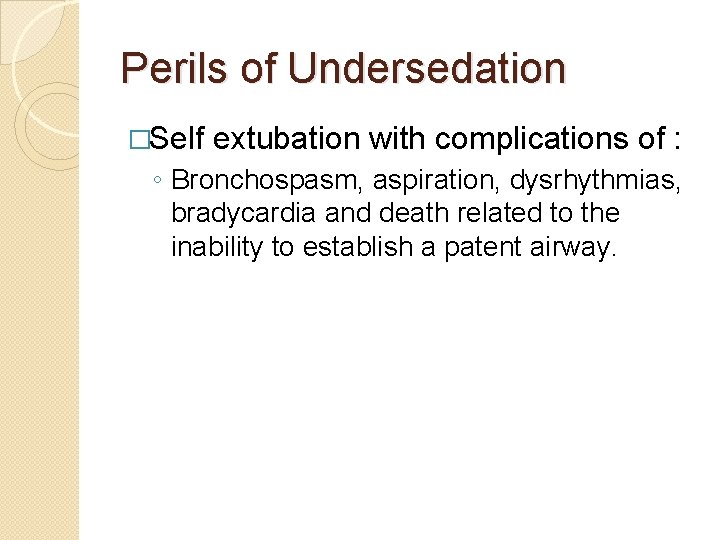 Perils of Undersedation

□Self extubation with complications of :

◦ Bronchospasm, aspiration, dysrhythmias, bradycardia and death related to the inability to establish a patent airway.